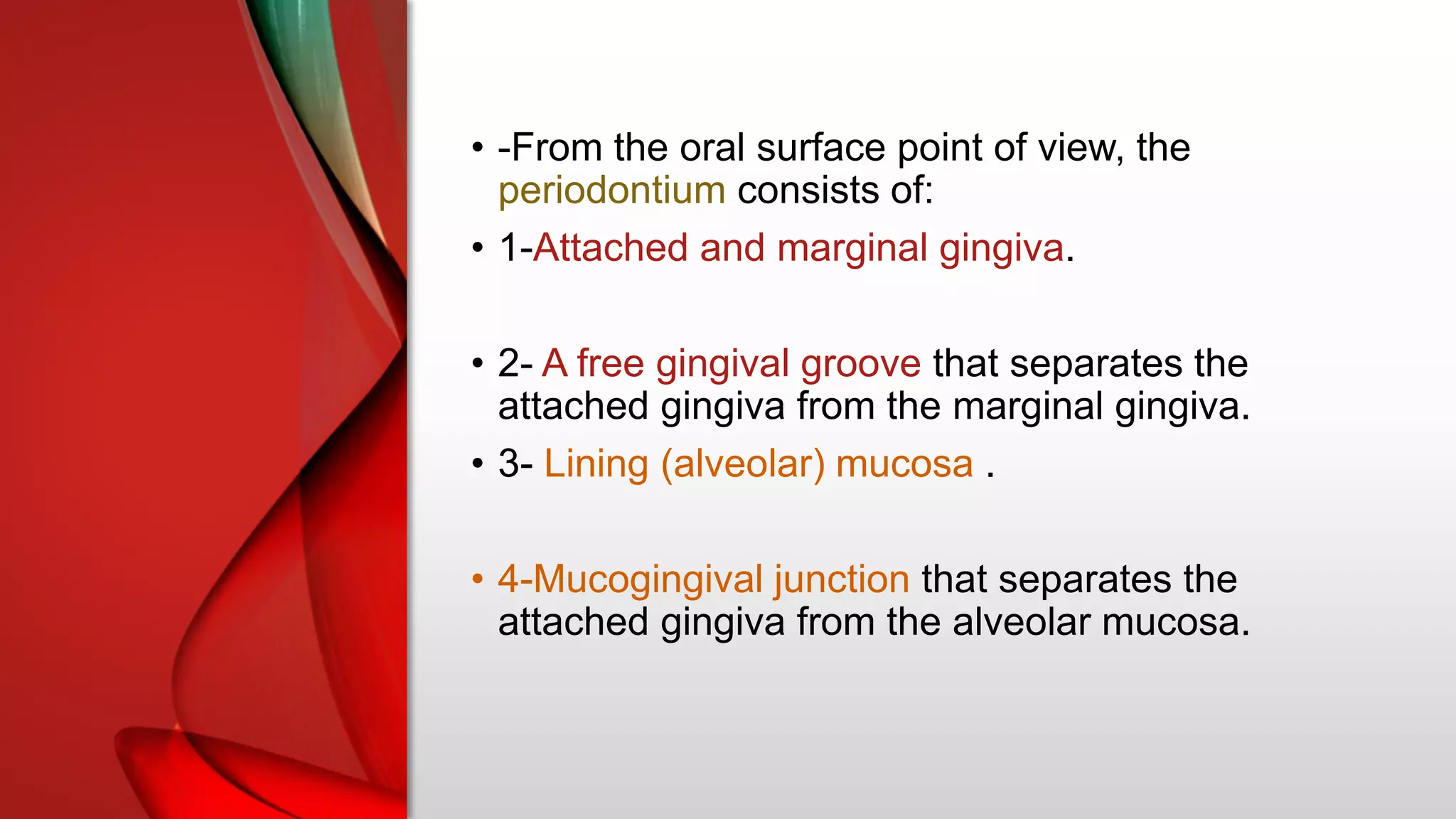 • -From the oral surface point of view, the periodontium consists of:

• 1-Attached and marginal gingiva.

• 2- A free gingival groove that separates the attached gingiva from the marginal gingiva.

• 3- Lining (alveolar) mucosa .

• 4-Mucogingival junction that separates the attached gingiva from the alveolar mucosa.